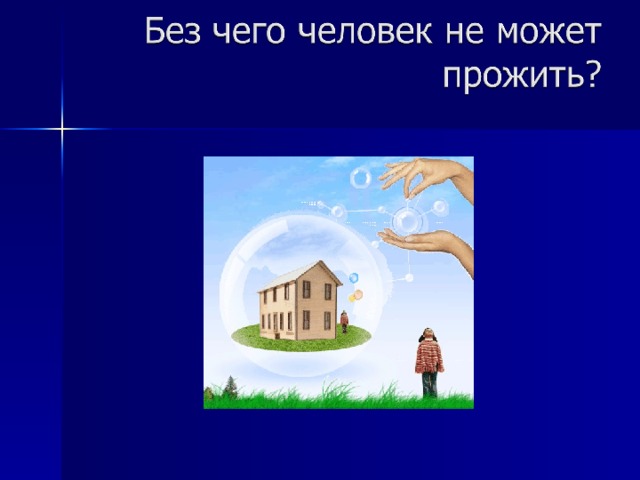 Без чего человек не может прожить?